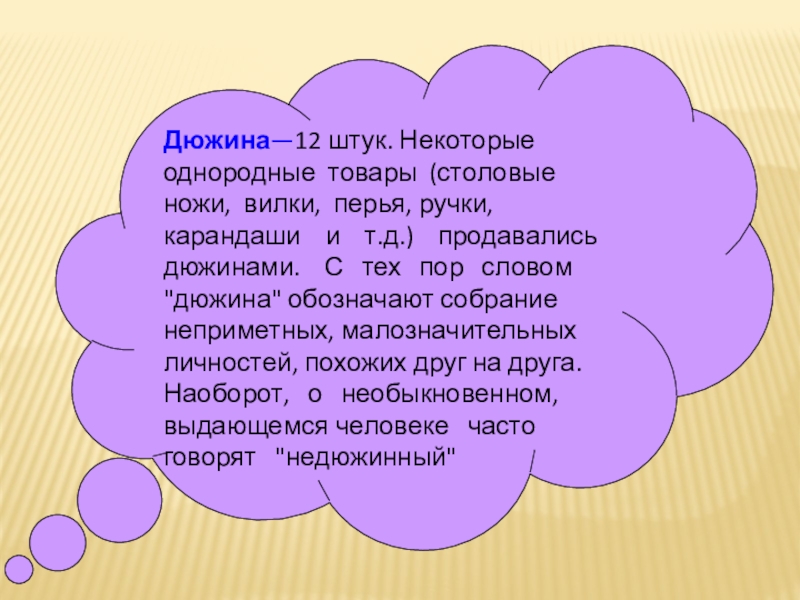 Дюжина—12 штук. Некоторые однородные товары (столовые ножи, вилки, перья, ручки, карандаши и т.д.) продавались дюжинами. С тех пор словом "дюжина" обозначают собрание неприметных, малозначительных личностей, похожих друг на друга. Наоборот, о необыкновенном, выдающемся человеке часто говорят "недюжинный"